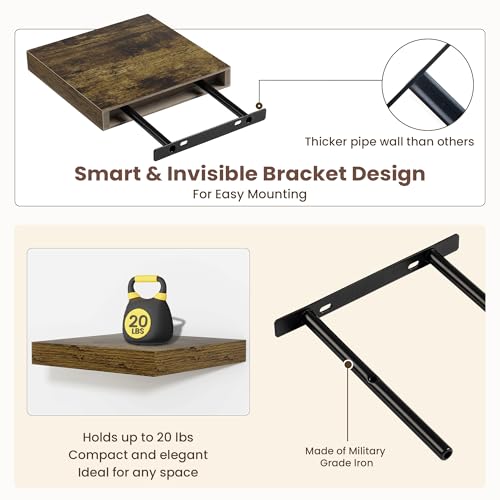 Thicker pipe wall than others

Smart & Invisible Bracket Design

For Easy Mounting

20 LBS

Holds up to 20 lbs
Compact and elegant
Ideal for any space

Made of Military Grade Iron